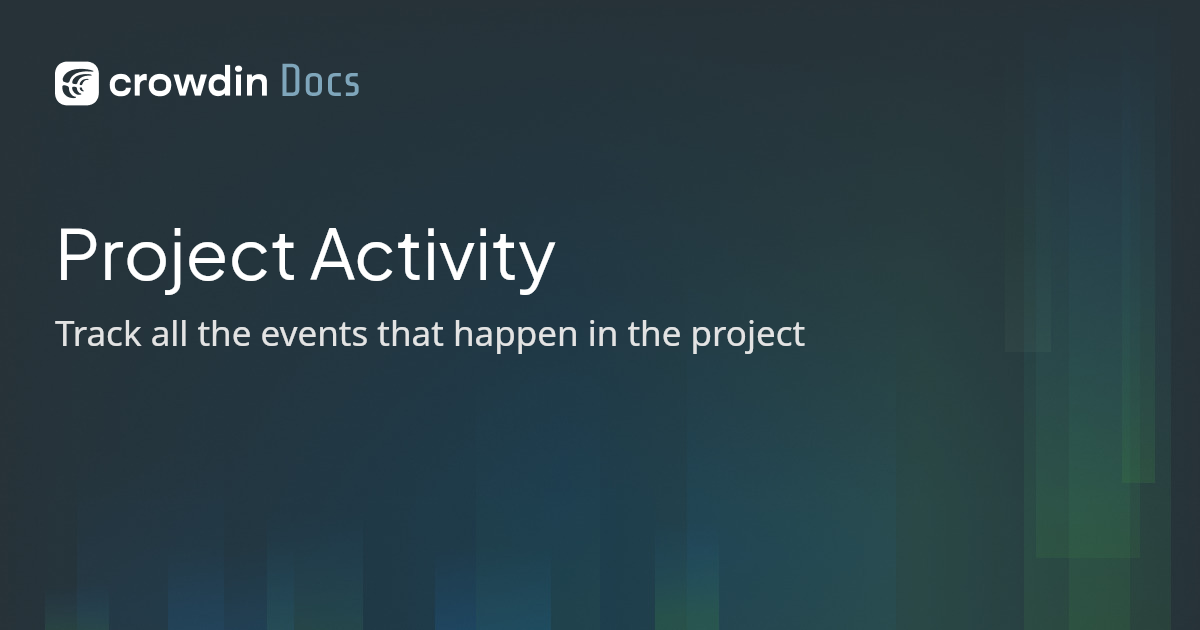 crowdin Docs

Project Activity

Track all the events that happen in the project